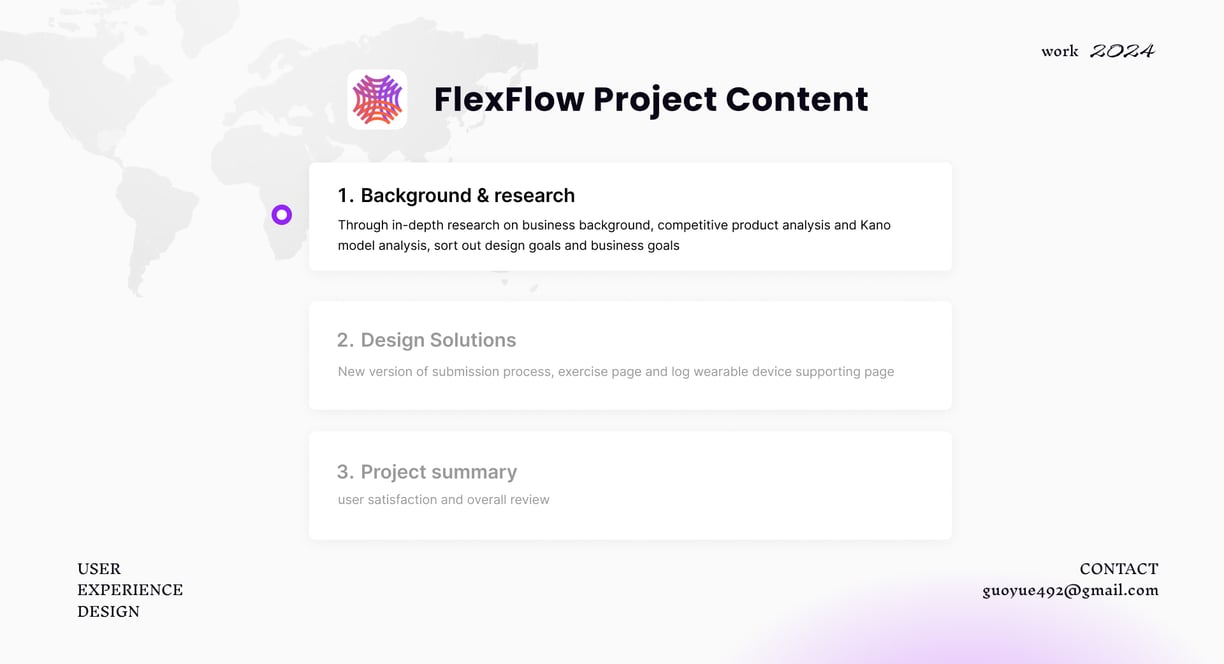 work 2024

FlexFlow Project Content

1. Background & research

Through in-depth research on business background, competitive product analysis and Kano model analysis, sort out design goals and business goals

2. Design Solutions

New version of submission process, exercise page and log wearable device supporting page

3. Project summary

user satisfaction and overall review

USER
EXPERIENCE
DESIGN

CONTACT
guoyue492@gmail.com